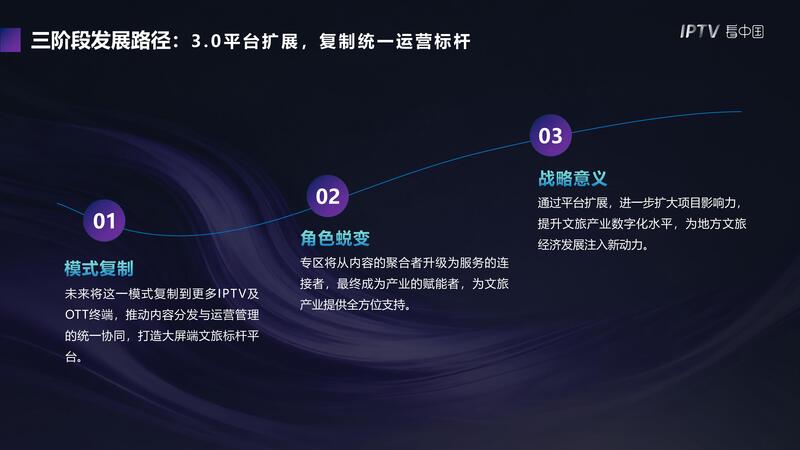 三阶段发展路径：3.0平台扩展，复制统一运营标杆

IPTV 看中国

01

模式复制

未来将这一模式复制到更多IPTV及OTT终端，推动内容分发与运营管理的统一协同，打造大屏端文旅标杆平台。

02

角色蜕变

专区将从内容的聚合者升级为服务的连接者，最终成为产业的赋能者，为文旅产业提供全方位支持。

03

战略意义

通过平台扩展，进一步扩大项目影响力，提升文旅产业数字化水平，为地方文旅经济发展注入新动力。